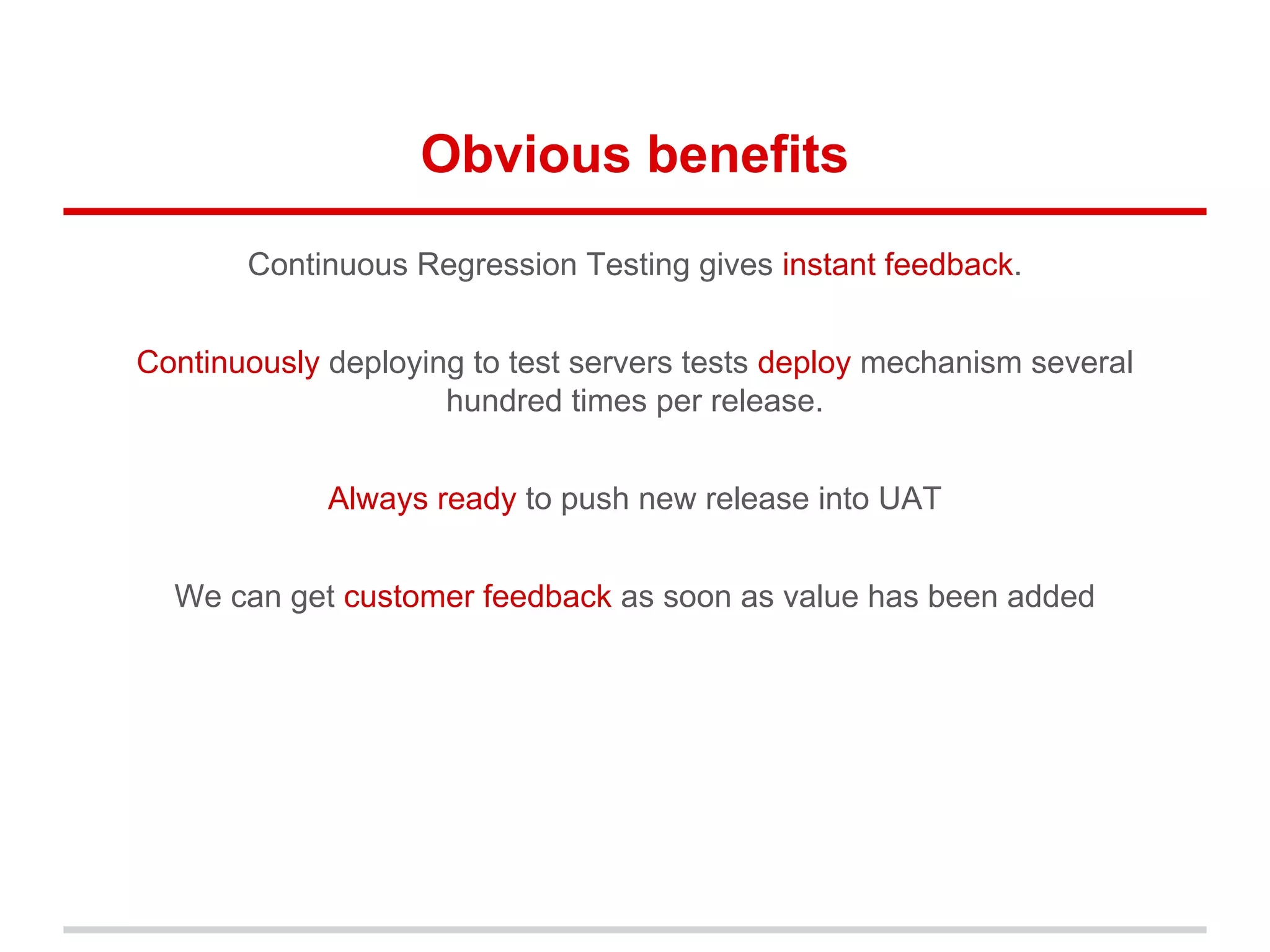 Obvious benefits

Continuous Regression Testing gives instant feedback.

Continuously deploying to test servers tests deploy mechanism several hundred times per release.

Always ready to push new release into UAT

We can get customer feedback as soon as value has been added